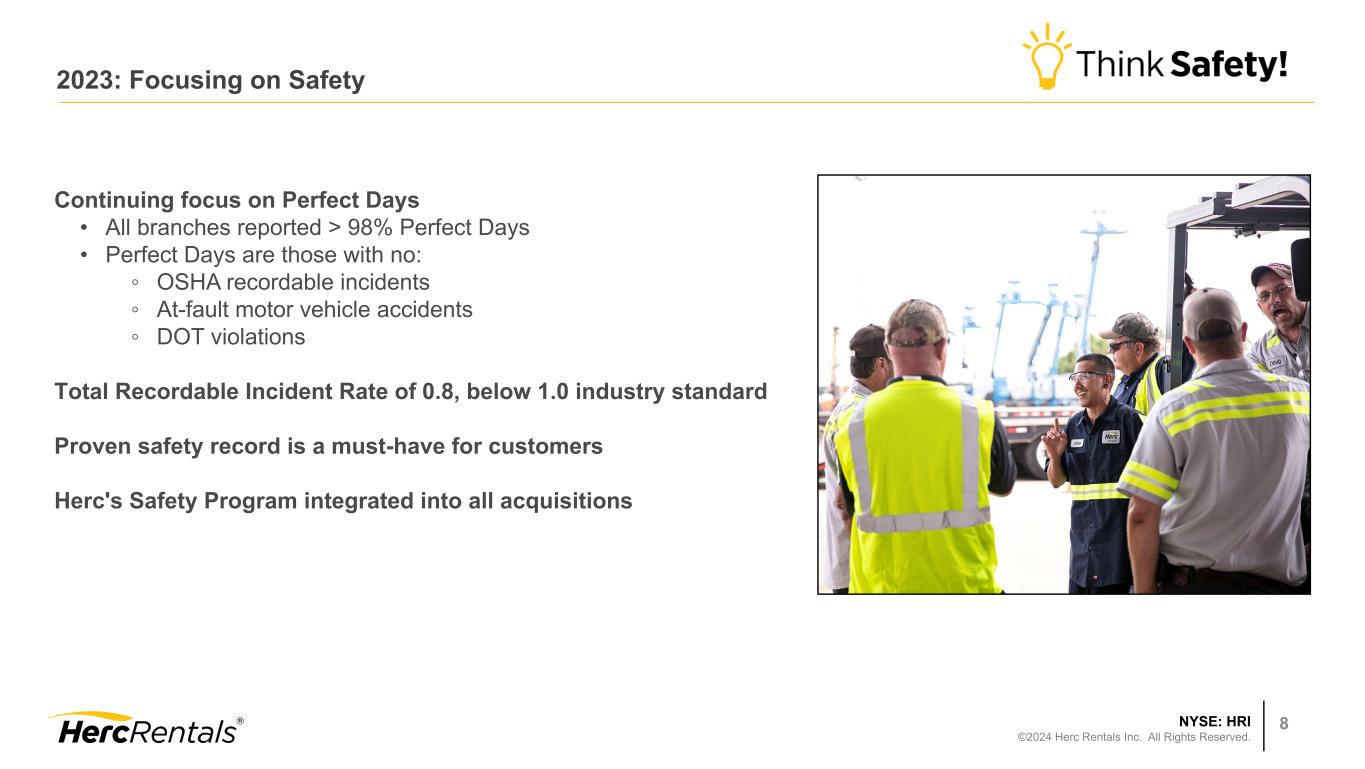 2023: Focusing on Safety

Think Safety!

Continuing focus on Perfect Days
• All branches reported > 98% Perfect Days
• Perfect Days are those with no:
◦ OSHA recordable incidents
◦ At-fault motor vehicle accidents
◦ DOT violations

Total Recordable Incident Rate of 0.8, below 1.0 industry standard

Proven safety record is a must-have for customers

Herc's Safety Program integrated into all acquisitions

Herc

HercRentals®

NYSE: HRI
©2024 Herc Rentals Inc. All Rights Reserved.

8